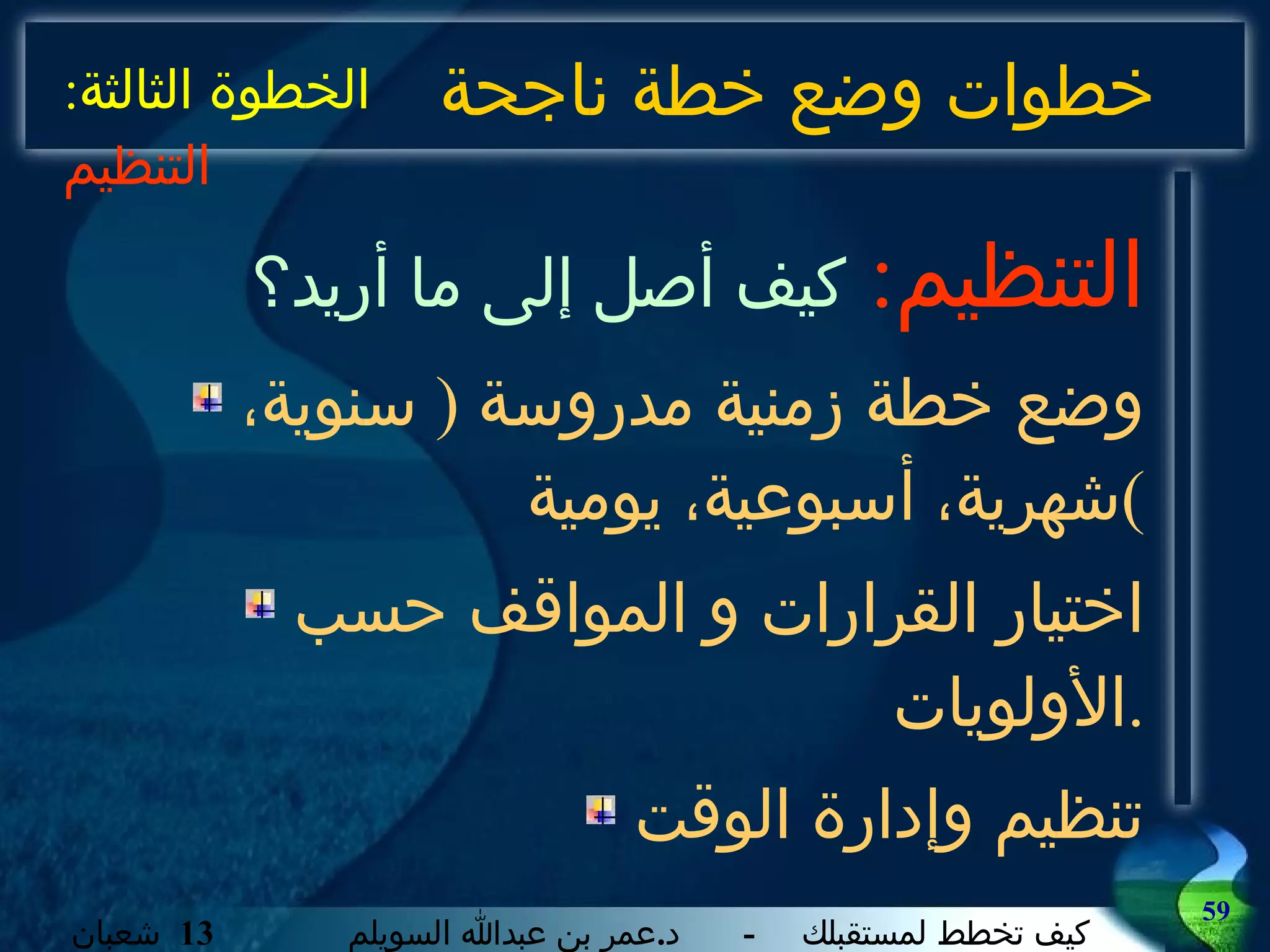 خطوات وضع خطة ناجحة الخطوة الثالثة: التنظيم

التنظيم: كيف أصل إلى ما أريد؟

وضع خطة زمنية مدروسة ( سنوية، شهرية، أسبوعية، يومية)

اختيار القرارات و المواقف حسب الأولويات.

تنظيم وإدارة الوقت

59

كيف تخطط لمستقبلك - د.عمر بن عبدالله السويلم 13 شعبان